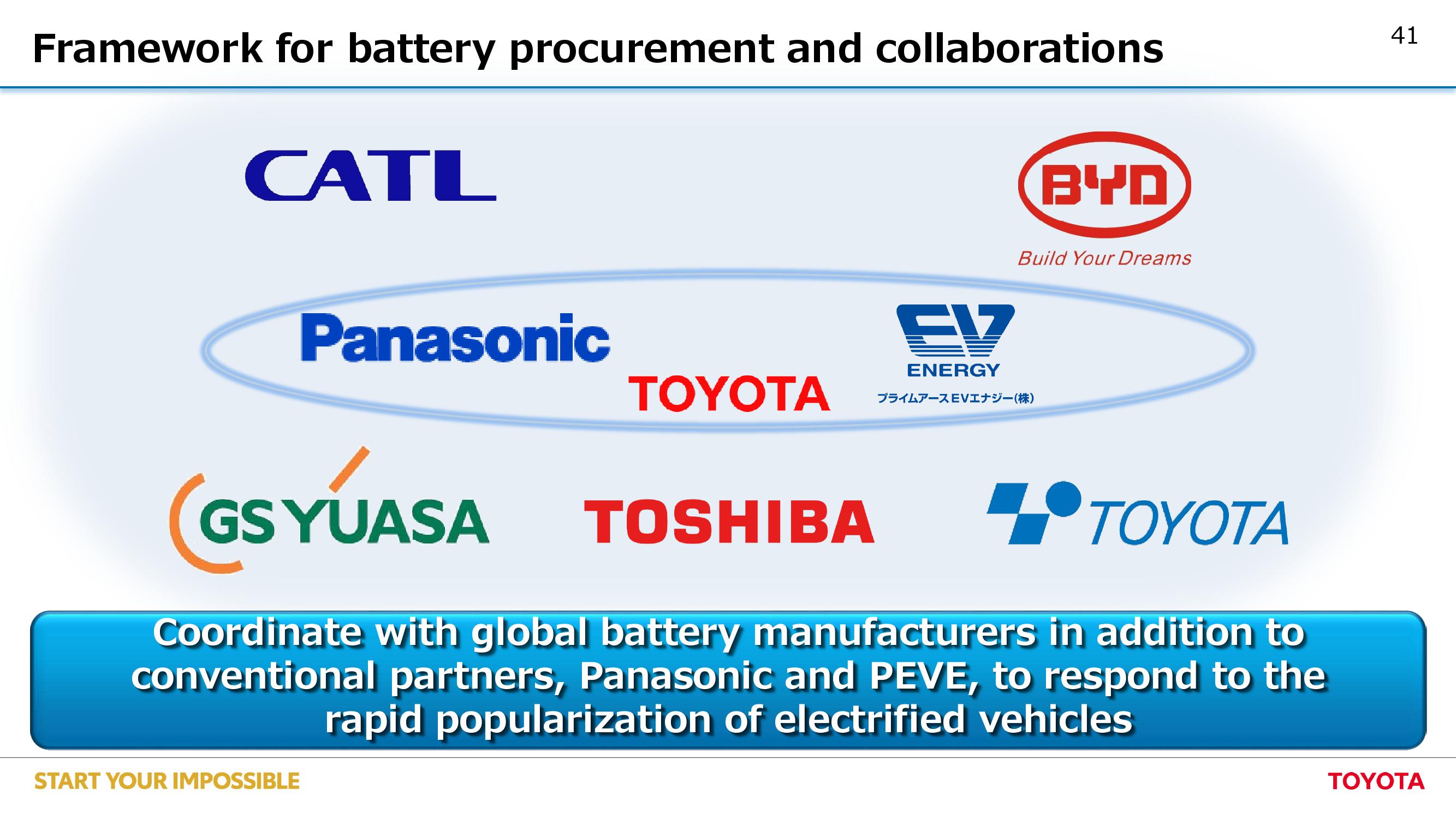 Framework for battery procurement and collaborations

41

CATL

BYD

Build Your Dreams

Panasonic

TOYOTA

EV

ENERGY

プライムアースEVエナジー(株)

GS YUASA

TOSHIBA

TOYOTA

Coordinate with global battery manufacturers in addition to conventional partners, Panasonic and PEVE, to respond to the rapid popularization of electrified vehicles

START YOUR IMPOSSIBLE

TOYOTA